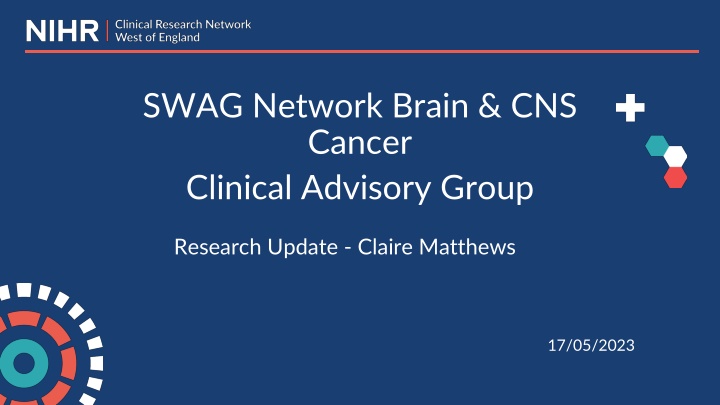 NIHR | Clinical Research Network West of England

SWAG Network Brain & CNS Cancer

Clinical Advisory Group

Research Update - Claire Matthews

17/05/2023